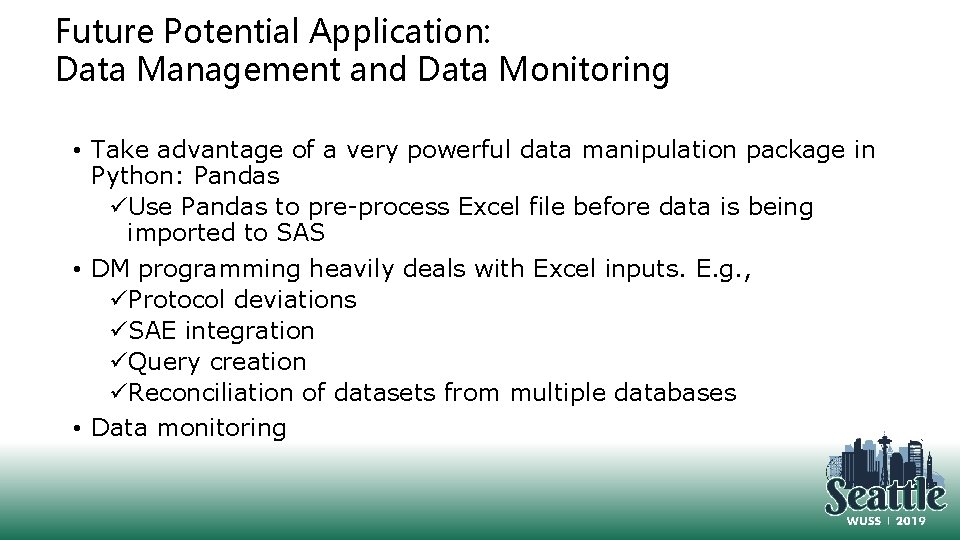 Future Potential Application:
Data Management and Data Monitoring

• Take advantage of a very powerful data manipulation package in Python: Pandas
✓Use Pandas to pre-process Excel file before data is being imported to SAS
• DM programming heavily deals with Excel inputs. E.g.,
✓Protocol deviations
✓SAE integration
✓Query creation
✓Reconciliation of datasets from multiple databases
• Data monitoring

Seattle
WUSS | 2019